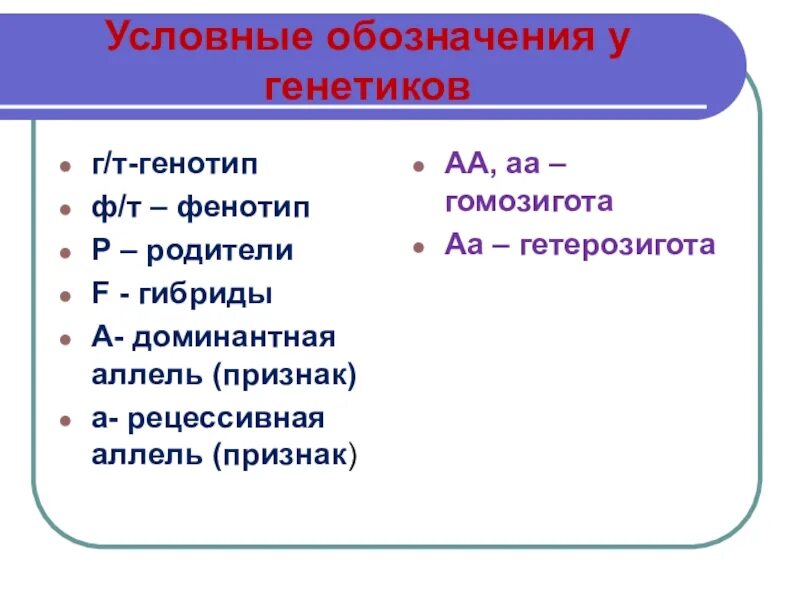 Условные обозначения у генетиков

- г/т-генотип
- ф/т – фенотип
- Р – родители
- F - гибриды
- А- доминантная аллель (признак)
- а- рецессивная аллель (признак)

- АА, аа – гомозигота
- Аа – гетерозигота